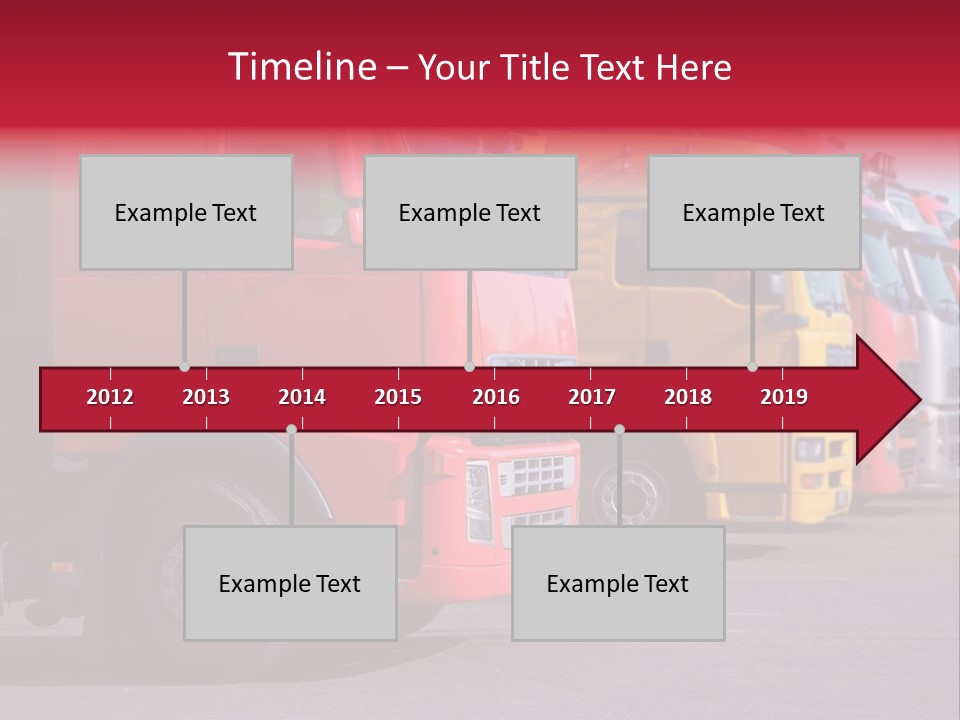 Timeline – Your Title Text Here

Example Text

Example Text

Example Text

2012 2013 2014 2015 2016 2017 2018 2019

Example Text

Example Text